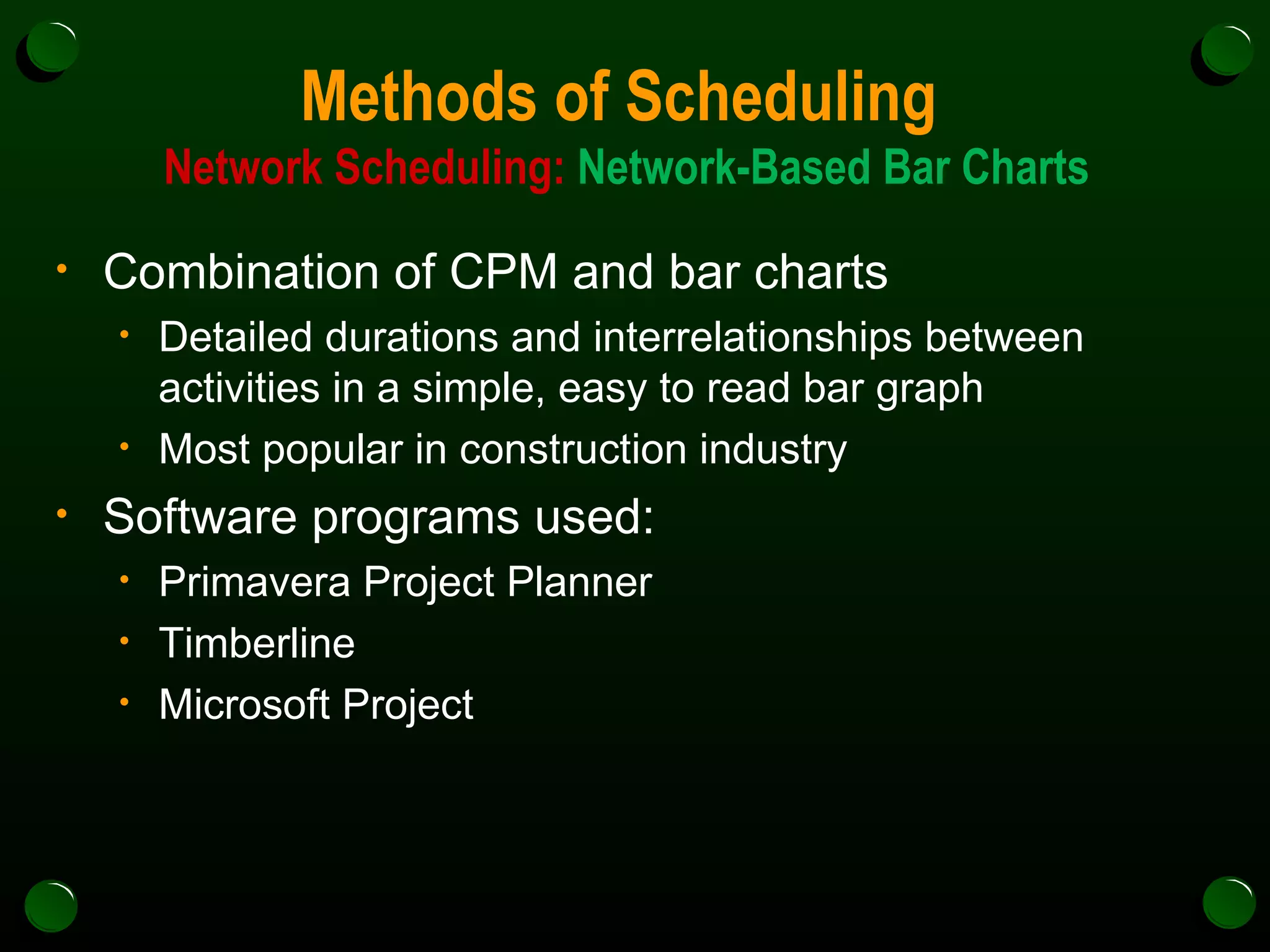 Methods of Scheduling
Network Scheduling: Network-Based Bar Charts

• Combination of CPM and bar charts
  • Detailed durations and interrelationships between activities in a simple, easy to read bar graph
  • Most popular in construction industry
• Software programs used:
  • Primavera Project Planner
  • Timberline
  • Microsoft Project